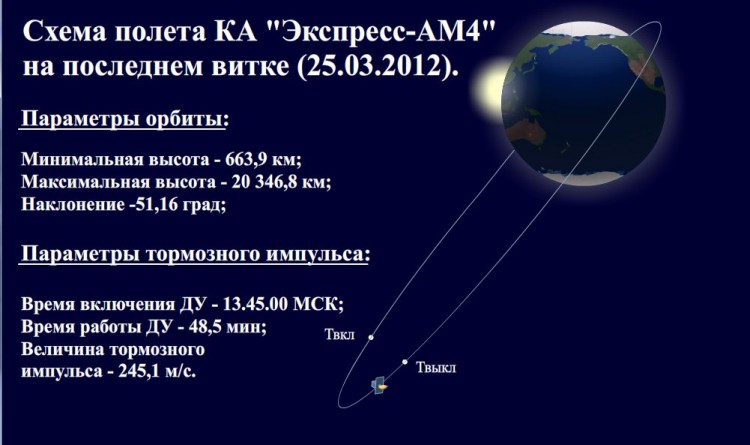 Схема полета КА "Экспресс-АМ4" на последнем витке (25.03.2012).

Параметры орбиты:

Минимальная высота - 663,9 км;
Максимальная высота - 20 346,8 км;
Наклонение -51,16 град;

Параметры тормозного импульса:

Время включения ДУ - 13.45.00 МСК;
Время работы ДУ - 48,5 мин;
Величина тормозного импульса - 245,1 м/с.

Твкл

Твыкл